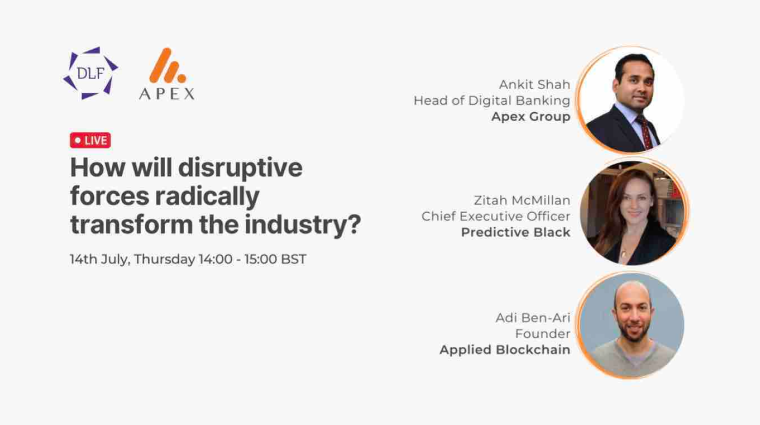 DLF

APEX

LIVE

How will disruptive forces radically transform the industry?

14th July, Thursday 14:00 - 15:00 BST

Ankit Shah
Head of Digital Banking
Apex Group

Zitah McMillan
Chief Executive Officer
Predictive Black

Adi Ben-Ari
Founder
Applied Blockchain